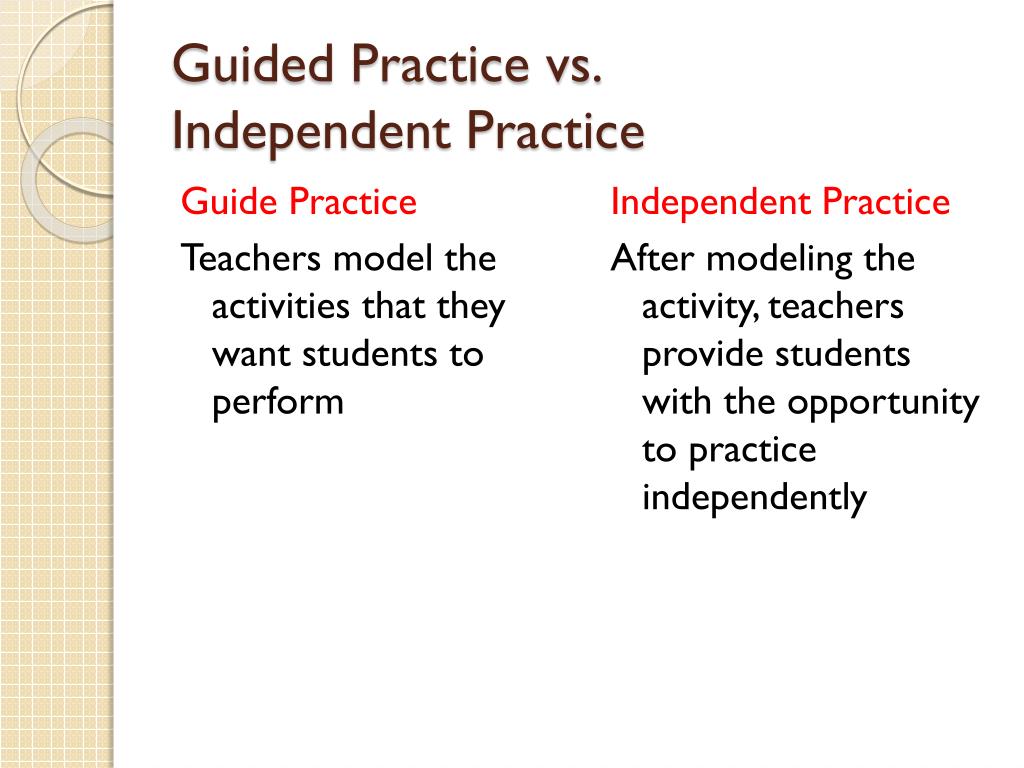 Guided Practice vs. Independent Practice

Guide Practice

Teachers model the activities that they want students to perform

Independent Practice

After modeling the activity, teachers provide students with the opportunity to practice independently